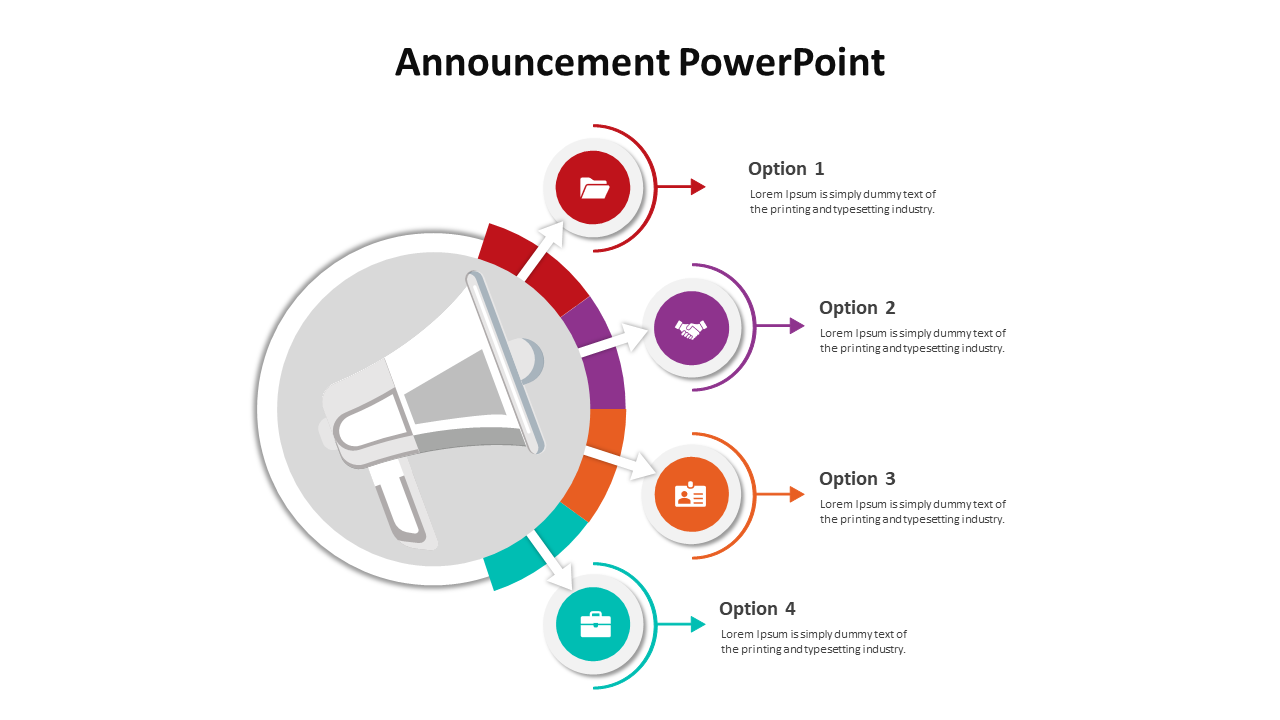 Announcement PowerPoint

Option 1

Lorem Ipsum is simply dummy text of the printing and typesetting industry.

Option 2

Lorem Ipsum is simply dummy text of the printing and typesetting industry.

Option 3

Lorem Ipsum is simply dummy text of the printing and typesetting industry.

Option 4

Lorem Ipsum is simply dummy text of the printing and typesetting industry.